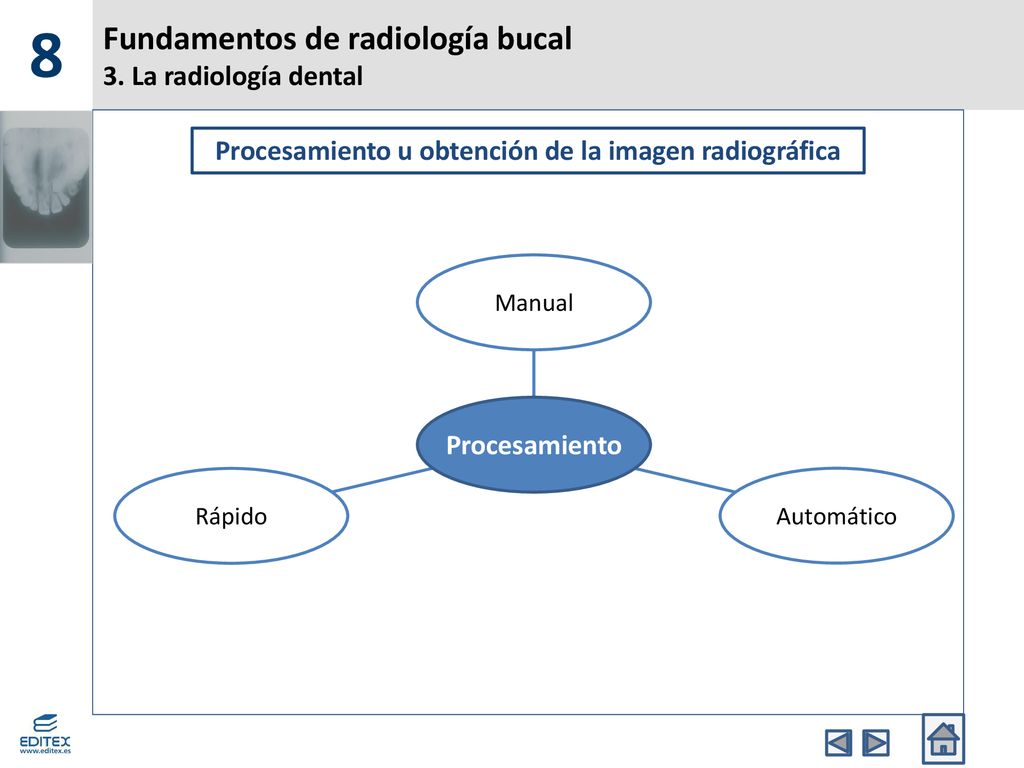 8

Fundamentos de radiología bucal
3. La radiología dental

Procesamiento u obtención de la imagen radiográfica

Manual

Procesamiento

Rápido

Automático

EDITEX
www.editex.es